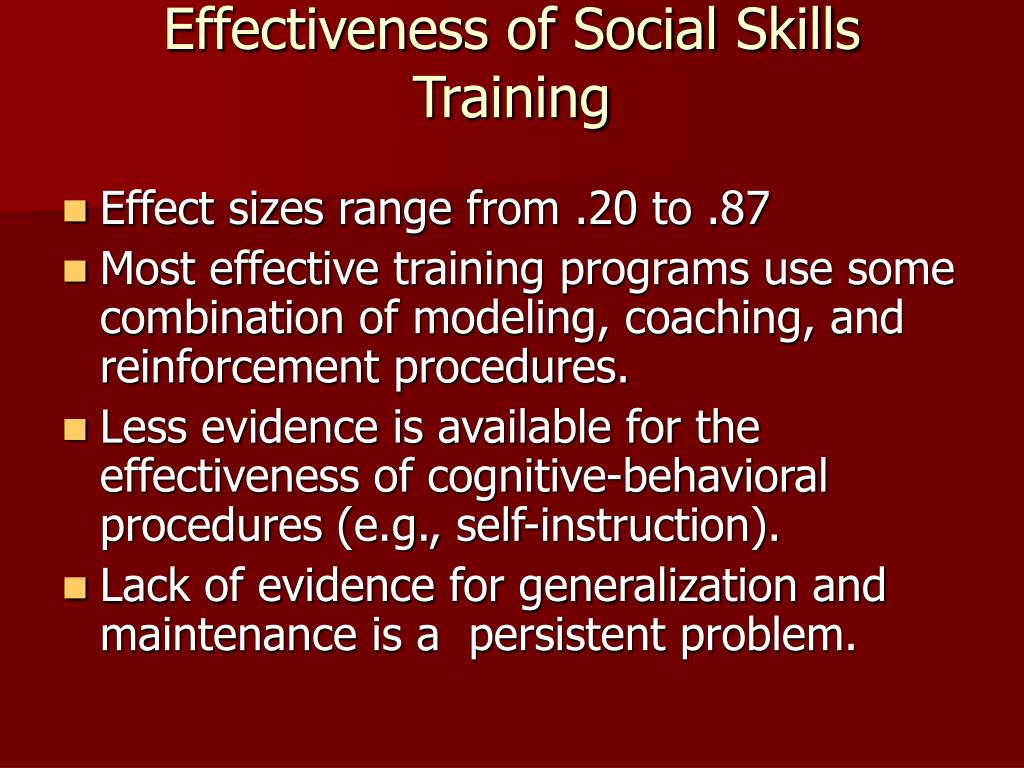 Effectiveness of Social Skills Training

- Effect sizes range from .20 to .87
- Most effective training programs use some combination of modeling, coaching, and reinforcement procedures.
- Less evidence is available for the effectiveness of cognitive-behavioral procedures (e.g., self-instruction).
- Lack of evidence for generalization and maintenance is a persistent problem.